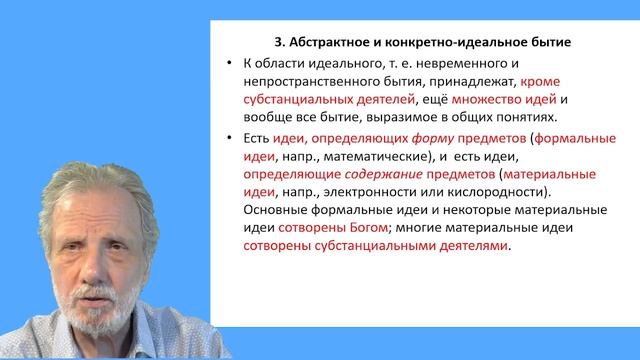 3. Абстрактное и конкретно-идеальное бытие

• К области идеального, т. е. невременного и непространственного бытия, принадлежат, кроме субстанциальных деятелей, ещё множество идей и вообще все бытие, выразимое в общих понятиях.

• Есть идеи, определяющих форму предметов (формальные идеи, напр., математические), и есть идеи, определяющие содержание предметов (материальные идеи, напр., электронности или кислородности). Основные формальные идеи и некоторые материальные идеи сотворены Богом; многие материальные идеи сотворены субстанциальными деятелями.